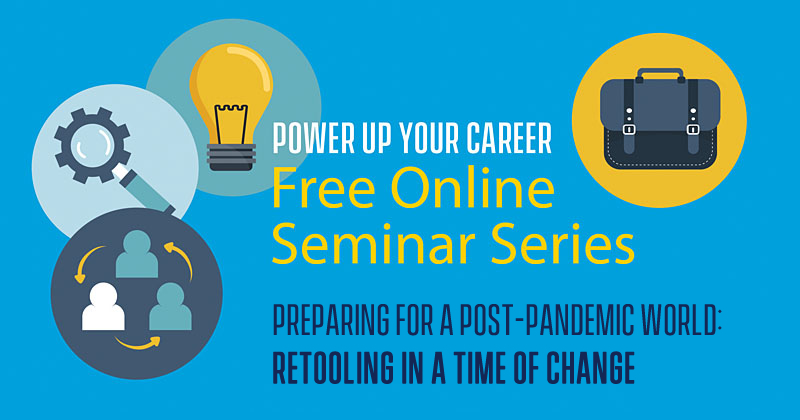 POWER UP YOUR CAREER
Free Online Seminar Series

PREPARING FOR A POST-PANDEMIC WORLD:
RETOOLING IN A TIME OF CHANGE